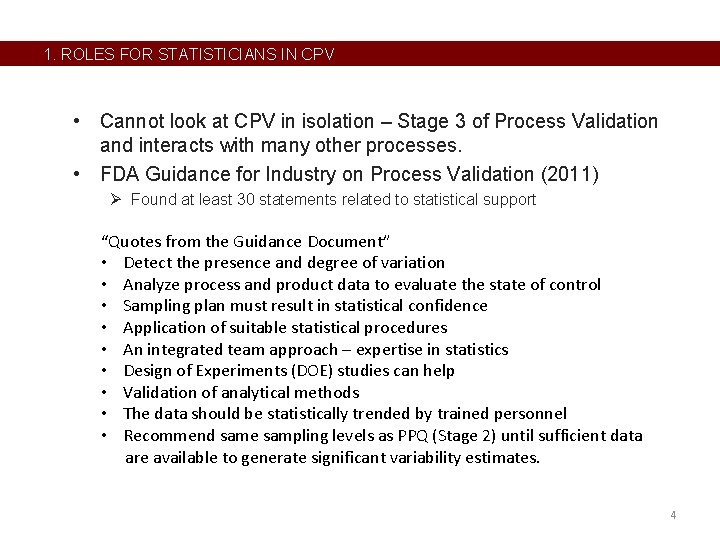 1. ROLES FOR STATISTICIANS IN CPV

• Cannot look at CPV in isolation – Stage 3 of Process Validation and interacts with many other processes.
• FDA Guidance for Industry on Process Validation (2011)
➢ Found at least 30 statements related to statistical support

"Quotes from the Guidance Document"
• Detect the presence and degree of variation
• Analyze process and product data to evaluate the state of control
• Sampling plan must result in statistical confidence
• Application of suitable statistical procedures
• An integrated team approach – expertise in statistics
• Design of Experiments (DOE) studies can help
• Validation of analytical methods
• The data should be statistically trended by trained personnel
• Recommend same sampling levels as PPQ (Stage 2) until sufficient data are available to generate significant variability estimates.

4